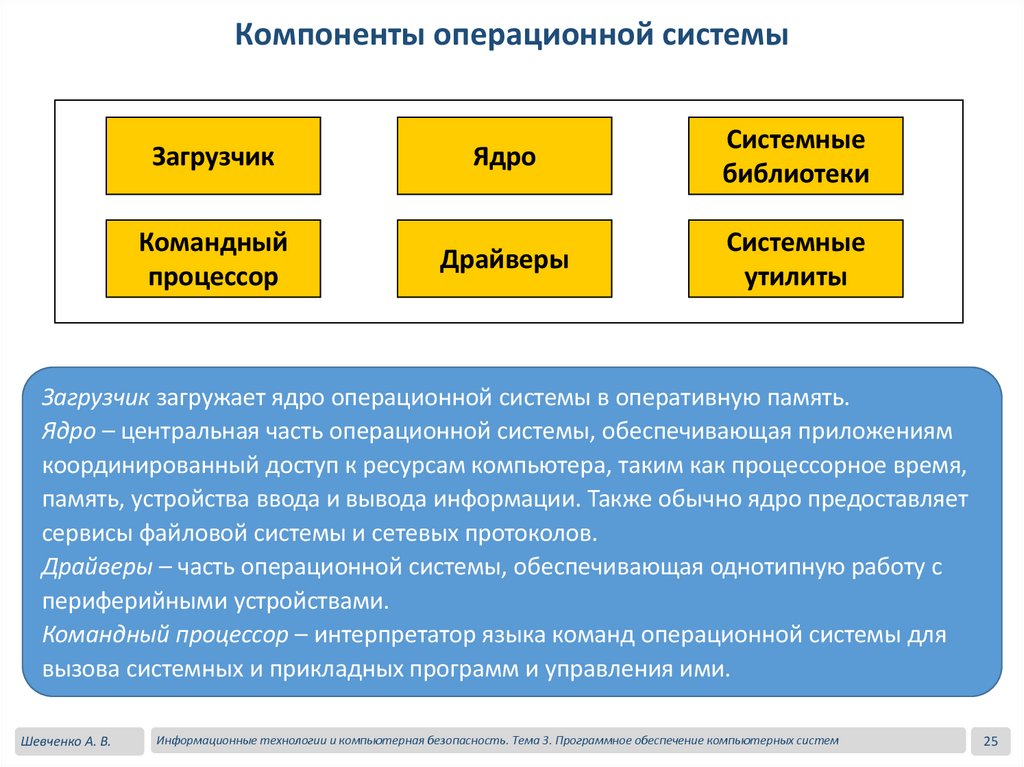 Компоненты операционной системы

Загрузчик

Ядро

Системные библиотеки

Командный процессор

Драйверы

Системные утилиты

Загрузчик загружает ядро операционной системы в оперативную память.
Ядро – центральная часть операционной системы, обеспечивающая приложениям координированный доступ к ресурсам компьютера, таким как процессорное время, память, устройства ввода и вывода информации. Также обычно ядро предоставляет сервисы файловой системы и сетевых протоколов.
Драйверы – часть операционной системы, обеспечивающая однотипную работу с периферийными устройствами.
Командный процессор – интерпретатор языка команд операционной системы для вызова системных и прикладных программ и управления ими.

Шевченко А. В.

Информационные технологии и компьютерная безопасность. Тема 3. Программное обеспечение компьютерных систем

25